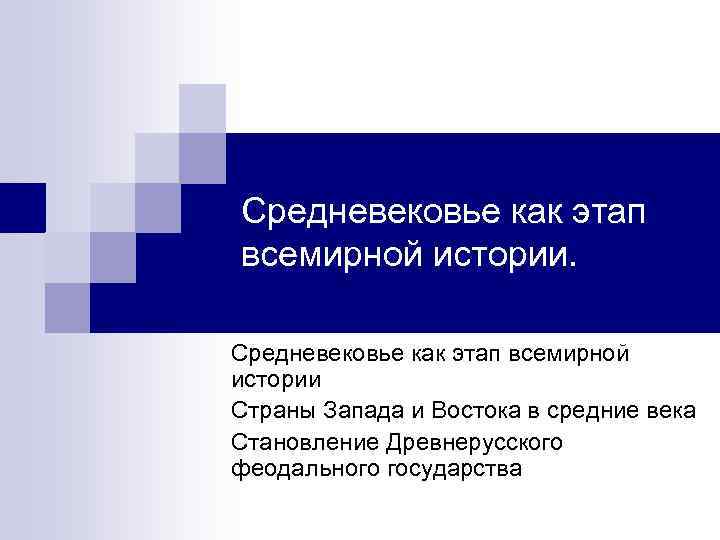 Средневековье как этап всемирной истории.

Средневековье как этап всемирной истории

Страны Запада и Востока в средние века

Становление Древнерусского феодального государства